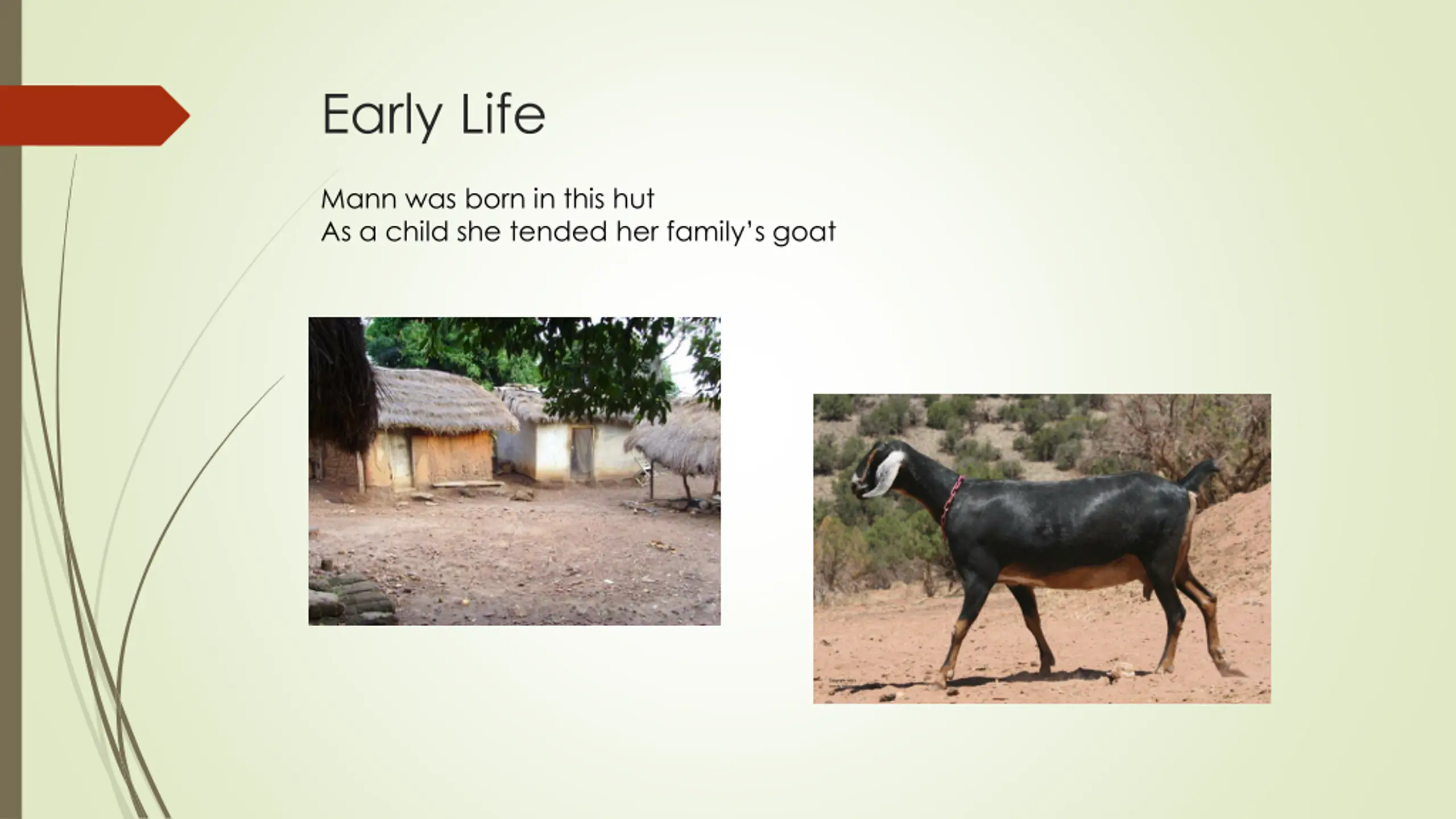 Early Life

Mann was born in this hut
As a child she tended her family's goat